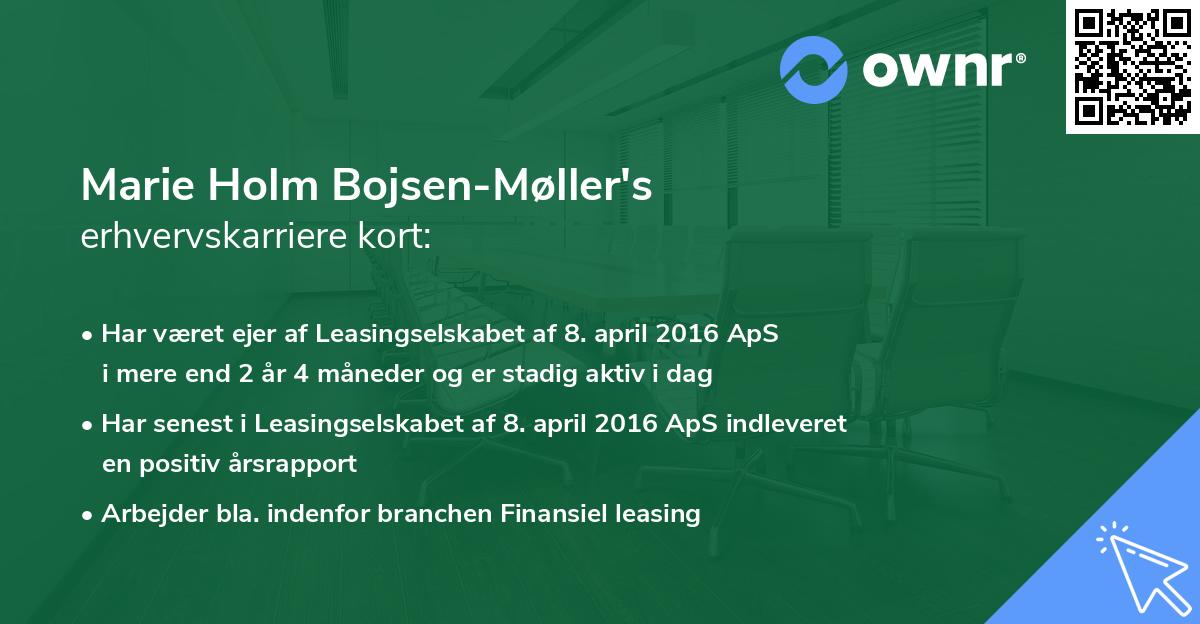 ownr®

Marie Holm Bojsen-Møller's
erhvervskarriere kort:

• Har været ejer af Leasingselskabet af 8. april 2016 ApS i mere end 2 år 4 måneder og er stadig aktiv i dag

• Har senest i Leasingselskabet af 8. april 2016 ApS indleveret en positiv årsrapport

• Arbejder bla. indenfor branchen Finansiel leasing